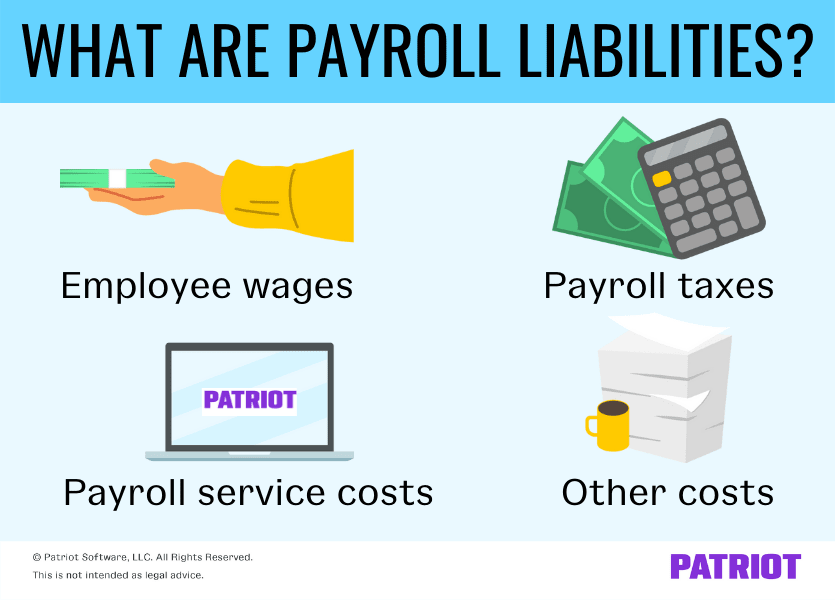 WHAT ARE PAYROLL LIABILITIES?

Employee wages

Payroll taxes

PATRIOT

Payroll service costs

Other costs

© Patriot Software, LLC. All Rights Reserved.
This is not intended as legal advice.

PATRIOT